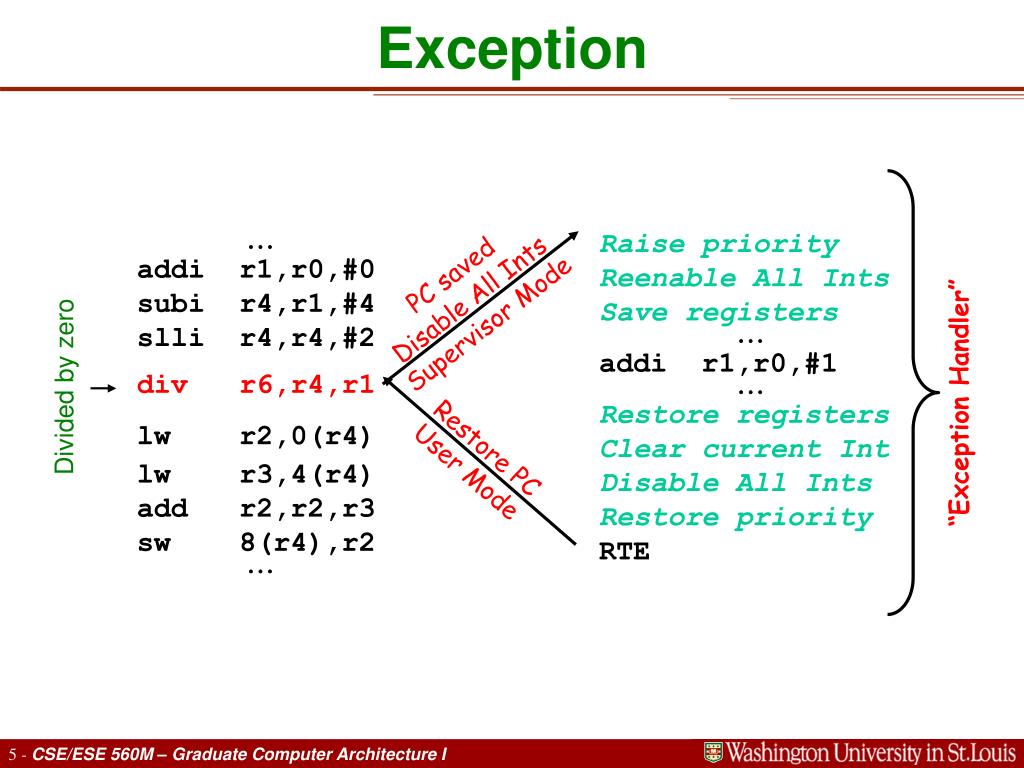 Exception

Divided by zero

…
addi r1,r0,#0
subi r4,r1,#4
slli r4,r4,#2
div r6,r4,r1
lw r2,0(r4)
lw r3,4(r4)
add r2,r2,r3
sw 8(r4),r2
…

PC saved
Disable All Ints
Supervisor Mode

Restore PC
User Mode

Raise priority
Reenable All Ints
Save registers
…
addi r1,r0,#1
…
Restore registers
Clear current Int
Disable All Ints
Restore priority
RTE

"Exception Handler"

5 - CSE/ESE 560M – Graduate Computer Architecture I

Washington University in St.Louis